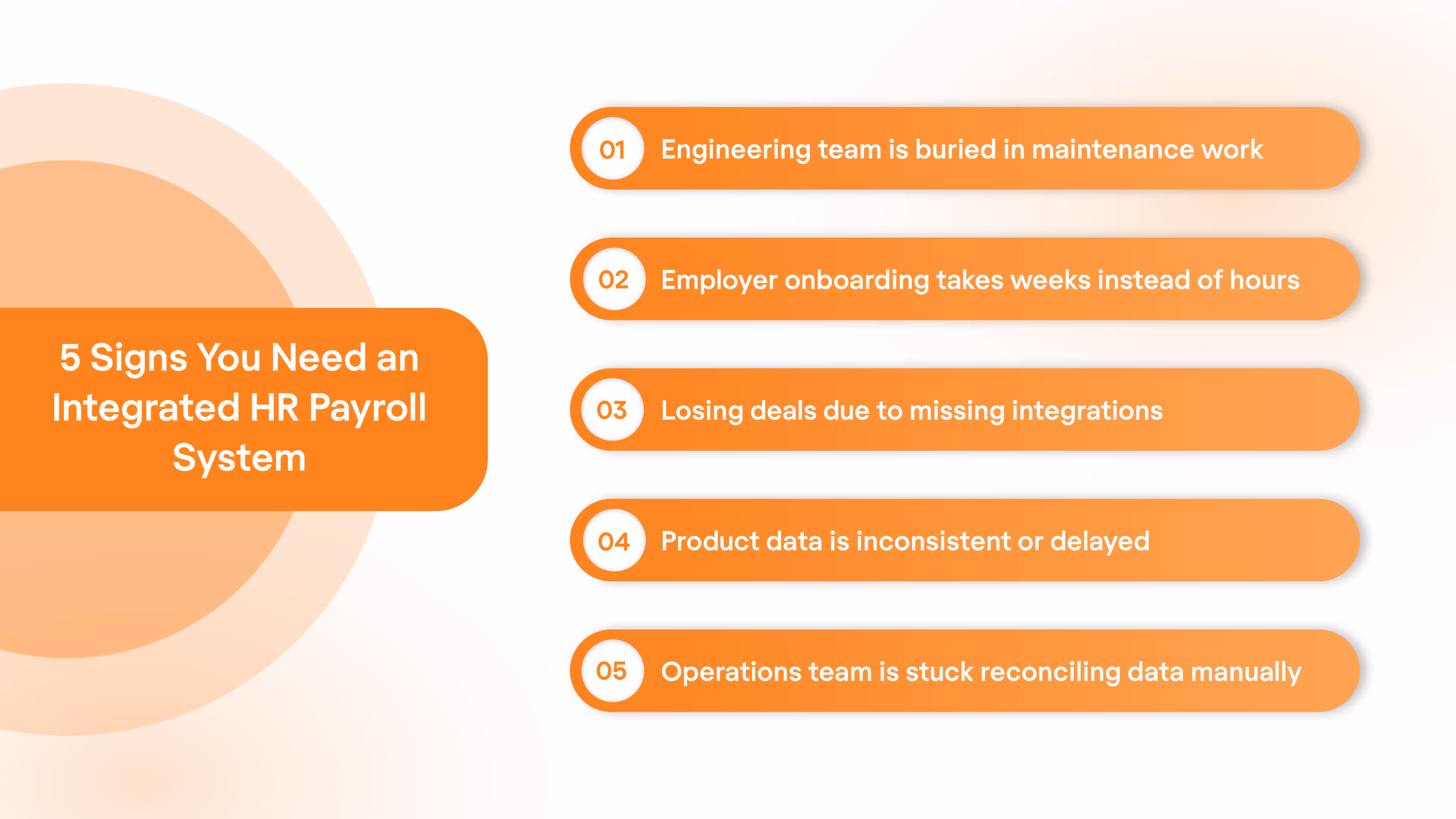 5 Signs You Need an Integrated HR Payroll System

01 Engineering team is buried in maintenance work

02 Employer onboarding takes weeks instead of hours

03 Losing deals due to missing integrations

04 Product data is inconsistent or delayed

05 Operations team is stuck reconciling data manually